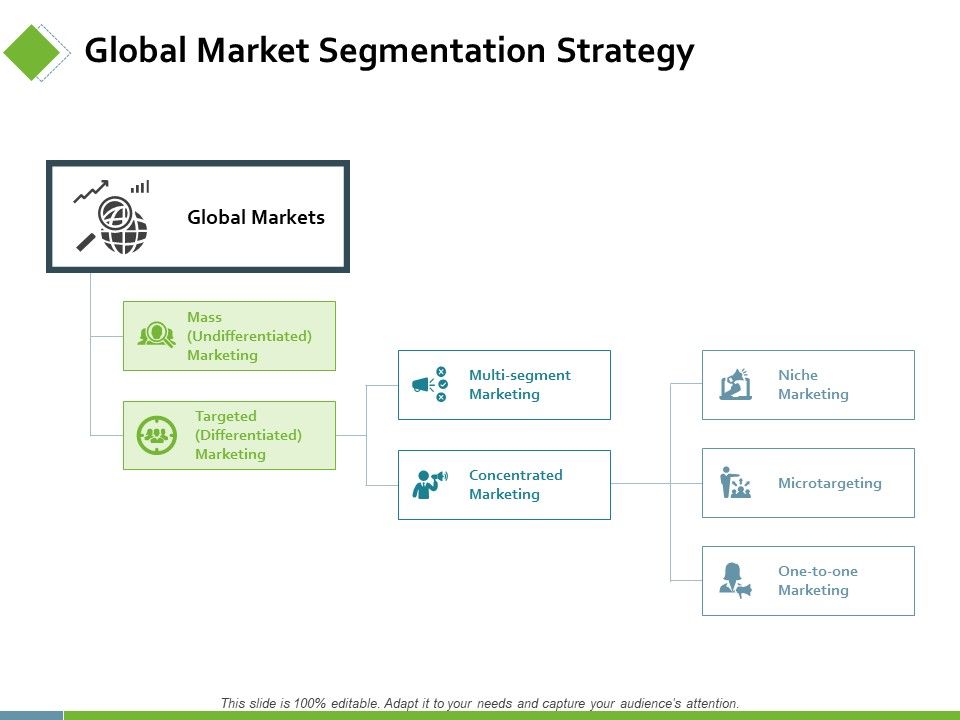 Global Market Segmentation Strategy

Global Markets

Mass (Undifferentiated) Marketing

Targeted (Differentiated) Marketing

Multi-segment Marketing

Concentrated Marketing

Niche Marketing

Microtargeting

One-to-one Marketing

This slide is 100% editable. Adapt it to your needs and capture your audience's attention.